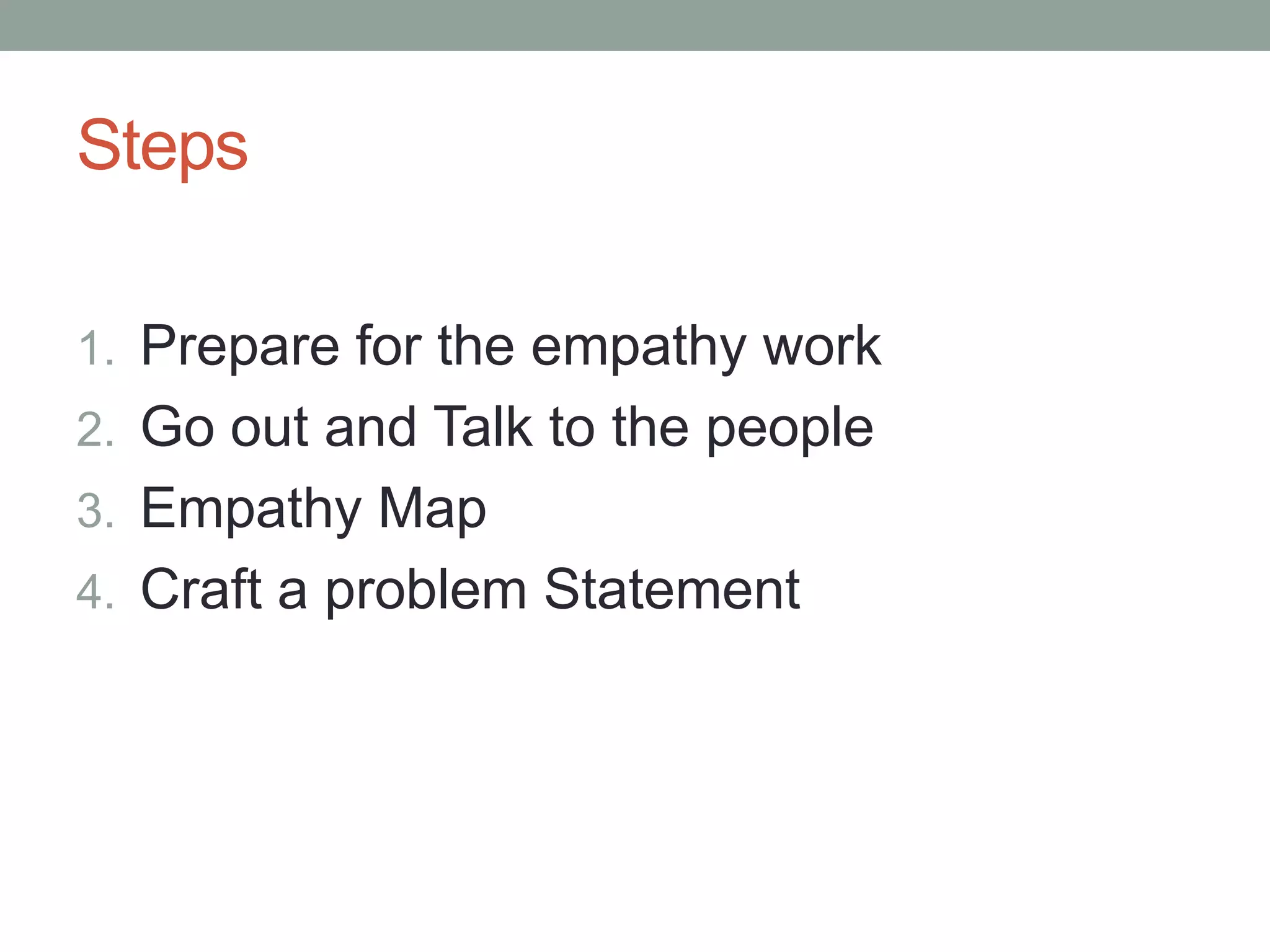 Steps

1. Prepare for the empathy work
2. Go out and Talk to the people
3. Empathy Map
4. Craft a problem Statement